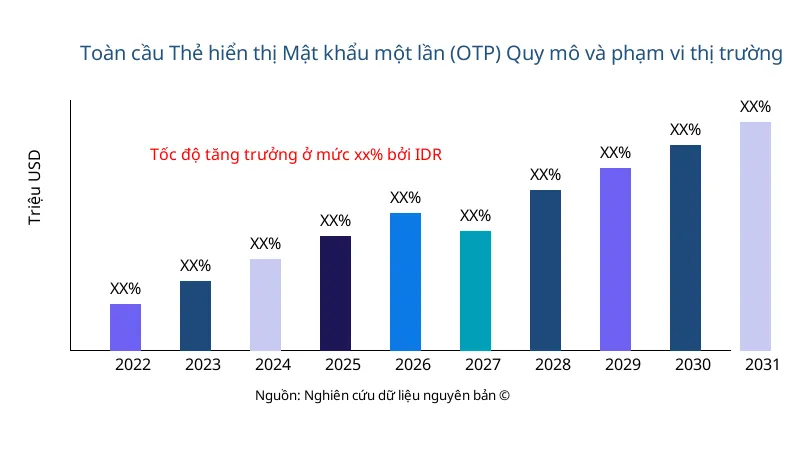 Toàn cầu Thẻ hiển thị Mật khẩu một lần (OTP) Quy mô và phạm vi thị trường

Triệu USD

Tốc độ tăng trưởng ở mức xx% bởi IDR

XX%
XX%
XX%
XX%
XX%
XX%
XX%
XX%
XX%
XX%

2022
2023
2024
2025
2026
2027
2028
2029
2030
2031

Nguồn: Nghiên cứu dữ liệu nguyên bản ©